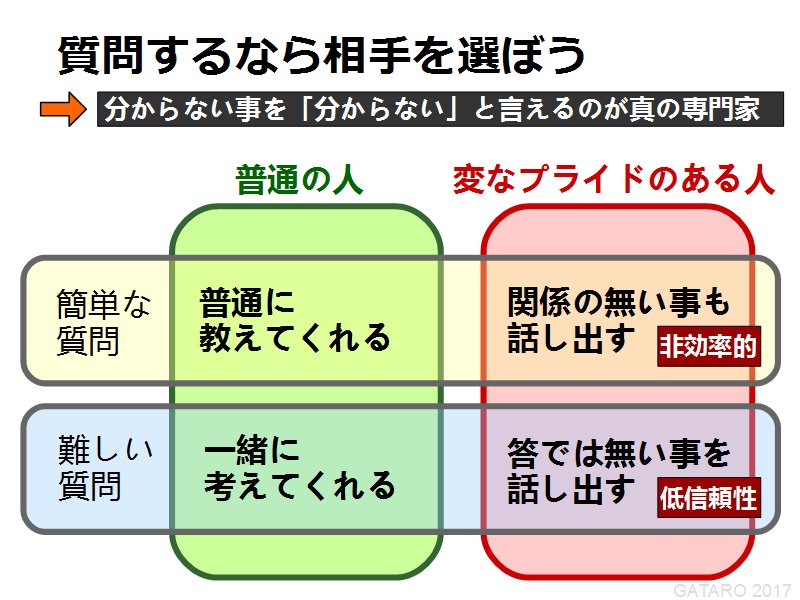 質問するなら相手を選ぼう

分からない事を「分からない」と言えるのが真の専門家

| | 普通の人 | 変なプライドのある人 |
|---|---|---|
| 簡単な質問 | 普通に教えてくれる | 関係の無い事も話し出す 非効率的 |
| 難しい質問 | 一緒に考えてくれる | 答では無い事を話し出す 低信頼性 |

GATARO 2017